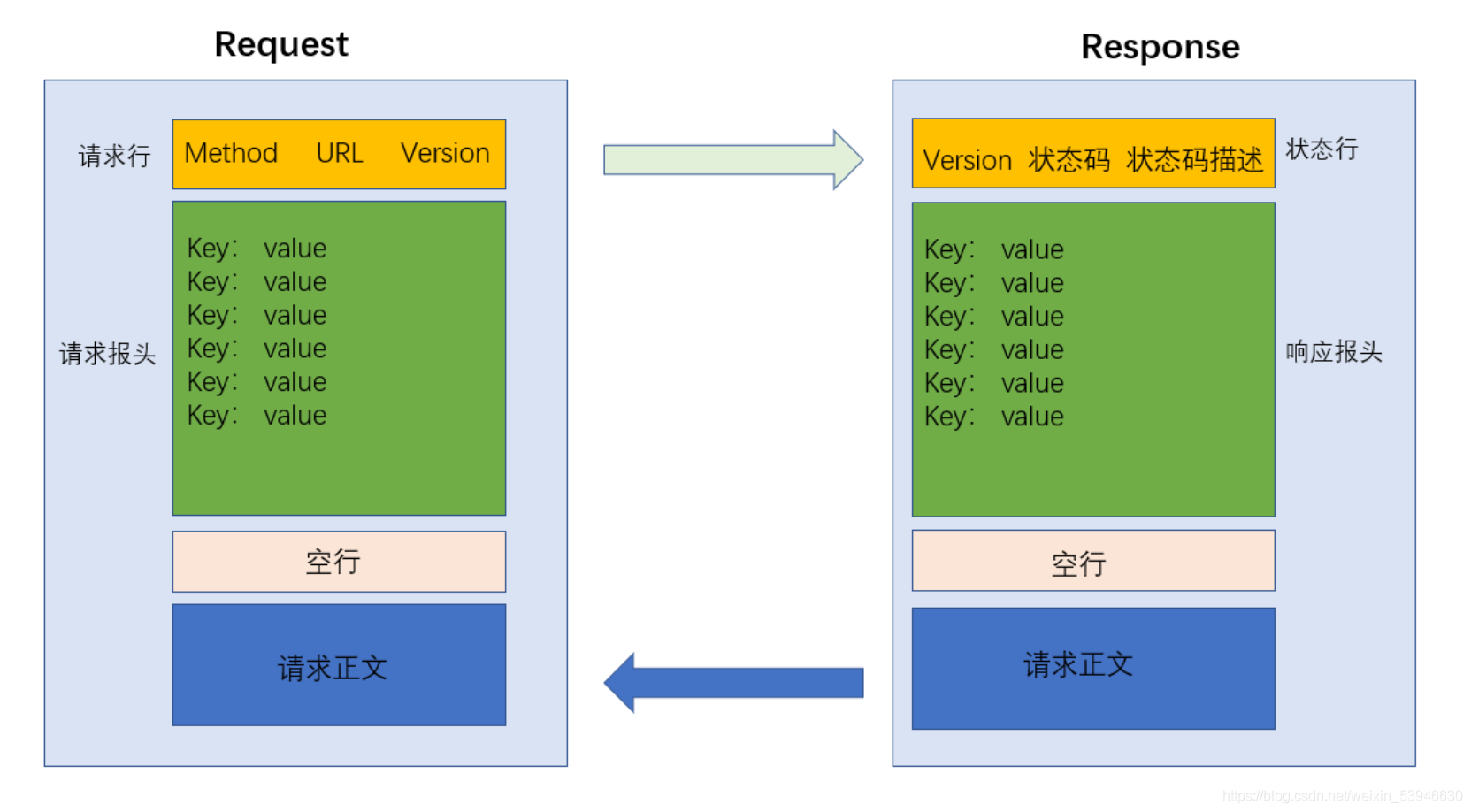 Request

请求行

Method URL Version

请求报头

Key: value
Key: value
Key: value
Key: value
Key: value
Key: value

空行

请求正文

Response

Version 状态码 状态码描述

状态行

Key: value
Key: value
Key: value
Key: value
Key: value
Key: value

响应报头

空行

请求正文

https://blog.csdn.net/weixin_53946630